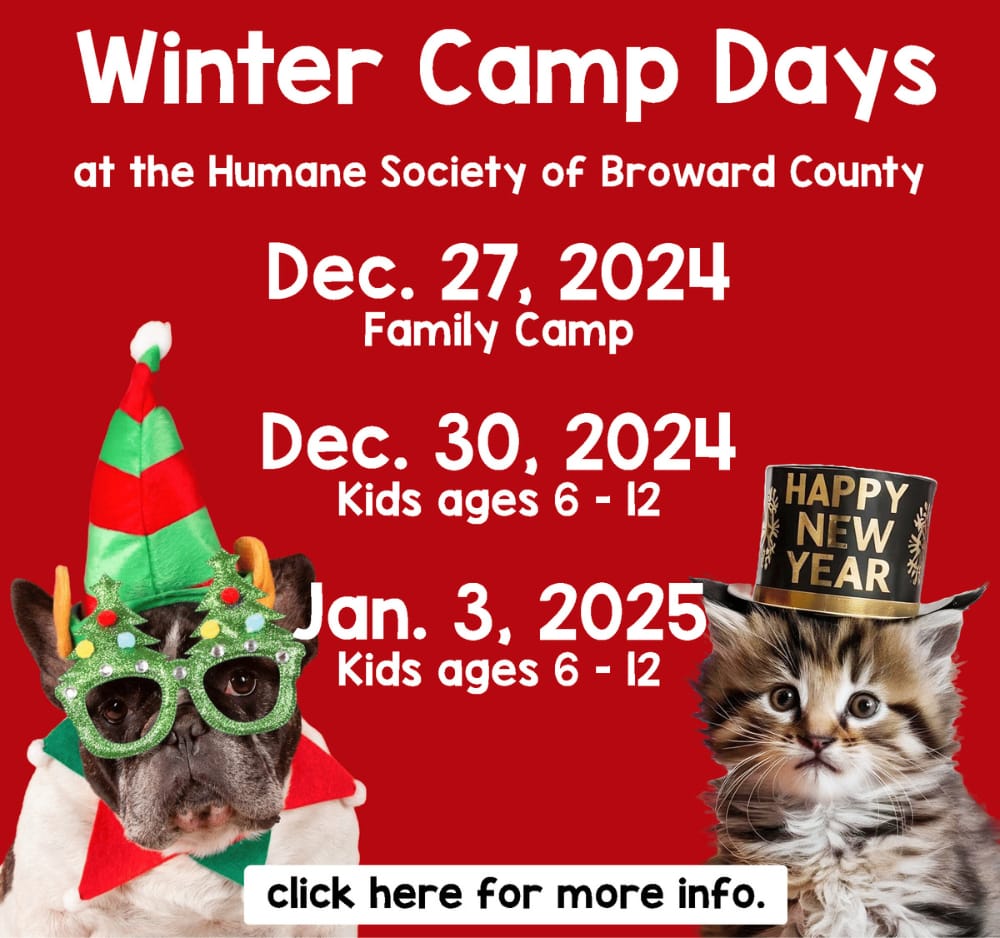 Winter Camp Days

at the Humane Society of Broward County

Dec. 27, 2024
Family Camp

Dec. 30, 2024
Kids ages 6 - 12

Jan. 3, 2025
Kids ages 6 - 12

HAPPY NEW YEAR

click here for more info.